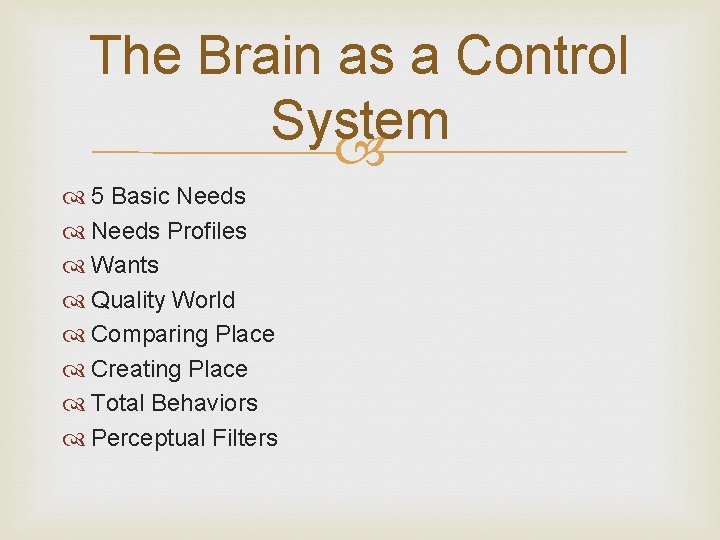 The Brain as a Control System

5 Basic Needs
Needs Profiles
Wants
Quality World
Comparing Place
Creating Place
Total Behaviors
Perceptual Filters